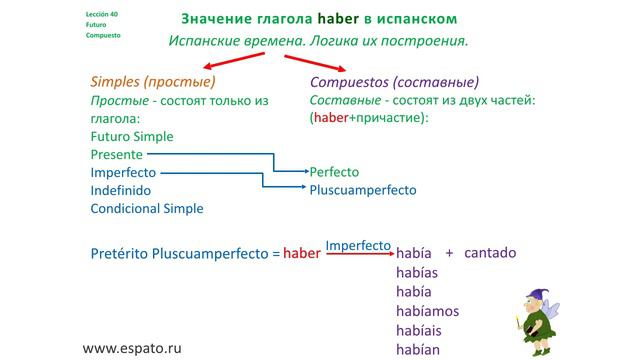 Lección 40
Futuro
Compuesto

Значение глагола haber в испанском

Испанские времена. Логика их построения.

Simples (простые)
Простые - состоят только из глагола:
Futuro Simple
Presente
Imperfecto
Indefinido
Condicional Simple

Compuestos (составные)
Составные - состоят из двух частей: (haber+причастие):
Perfecto
Pluscuamperfecto

Pretérito Pluscuamperfecto = haber Imperfecto había + cantado
habías
había
habíamos
habíais
habían

www.espato.ru